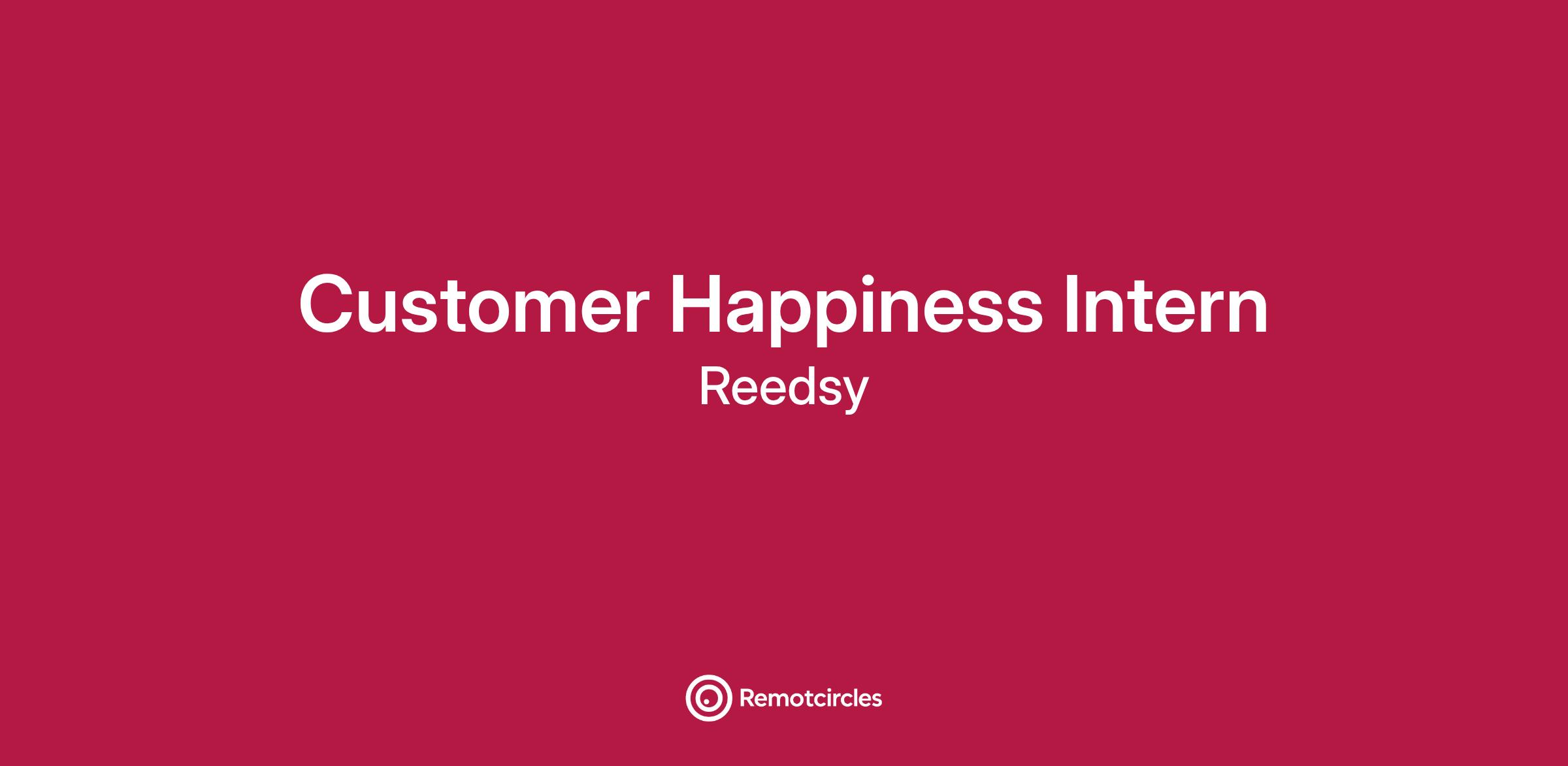 Customer Happiness Intern
Reedsy

Remotcircles